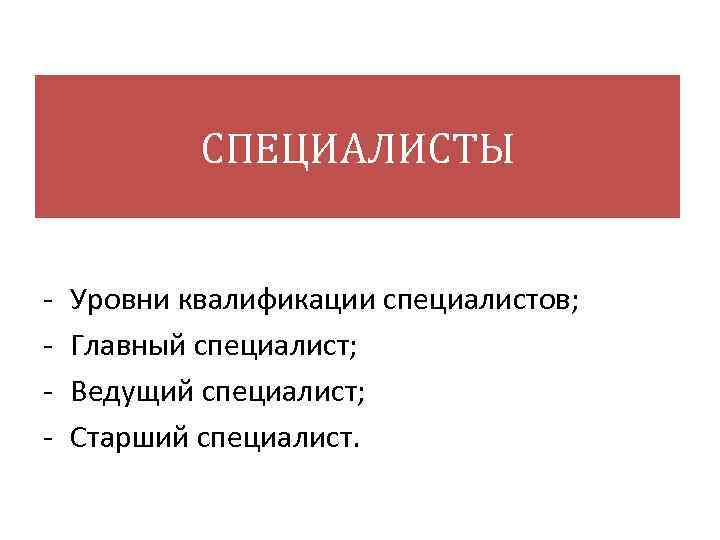 СПЕЦИАЛИСТЫ

- Уровни квалификации специалистов;
- Главный специалист;
- Ведущий специалист;
- Старший специалист.